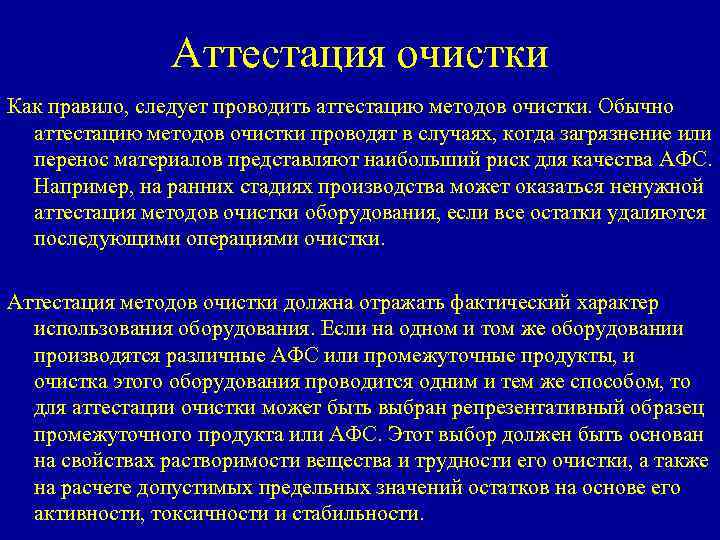 Аттестация очистки

Как правило, следует проводить аттестацию методов очистки. Обычно аттестацию методов очистки проводят в случаях, когда загрязнение или перенос материалов представляют наибольший риск для качества АФС. Например, на ранних стадиях производства может оказаться ненужной аттестация методов очистки оборудования, если все остатки удаляются последующими операциями очистки.

Аттестация методов очистки должна отражать фактический характер использования оборудования. Если на одном и том же оборудовании производятся различные АФС или промежуточные продукты, и очистка этого оборудования проводится одним и тем же способом, то для аттестации очистки может быть выбран репрезентативный образец промежуточного продукта или АФС. Этот выбор должен быть основан на свойствах растворимости вещества и трудности его очистки, а также на расчете допустимых предельных значений остатков на основе его активности, токсичности и стабильности.